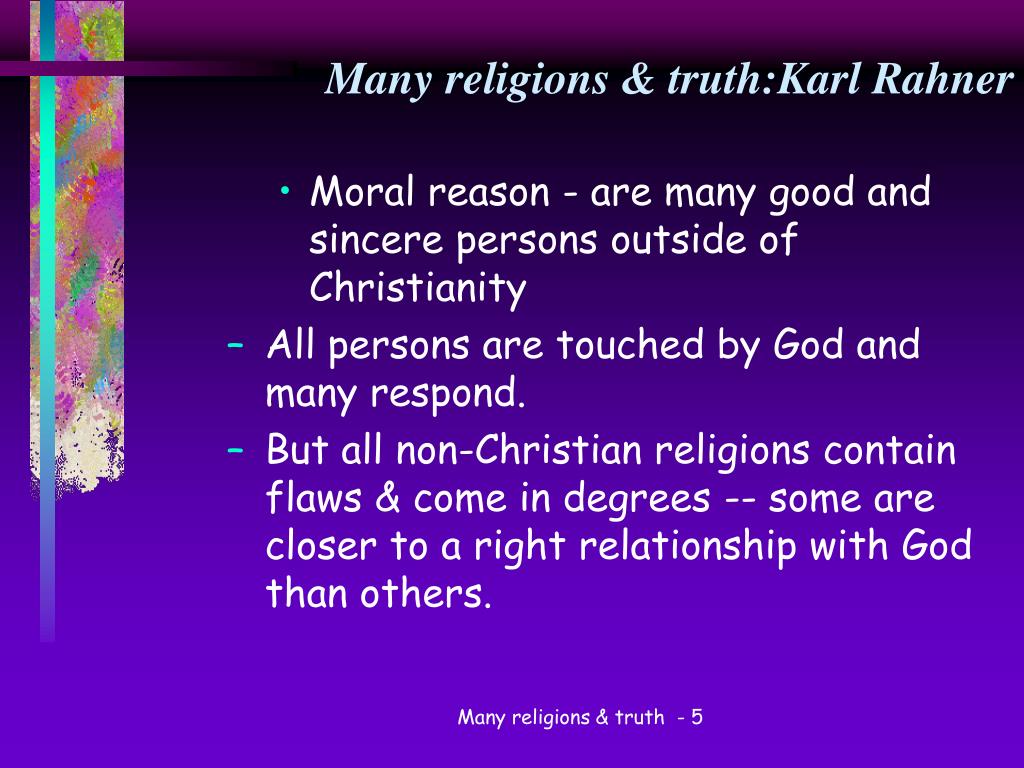 Many religions & truth:Karl Rahner

• Moral reason - are many good and sincere persons outside of Christianity

– All persons are touched by God and many respond.

– But all non-Christian religions contain flaws & come in degrees -- some are closer to a right relationship with God than others.

Many religions & truth - 5